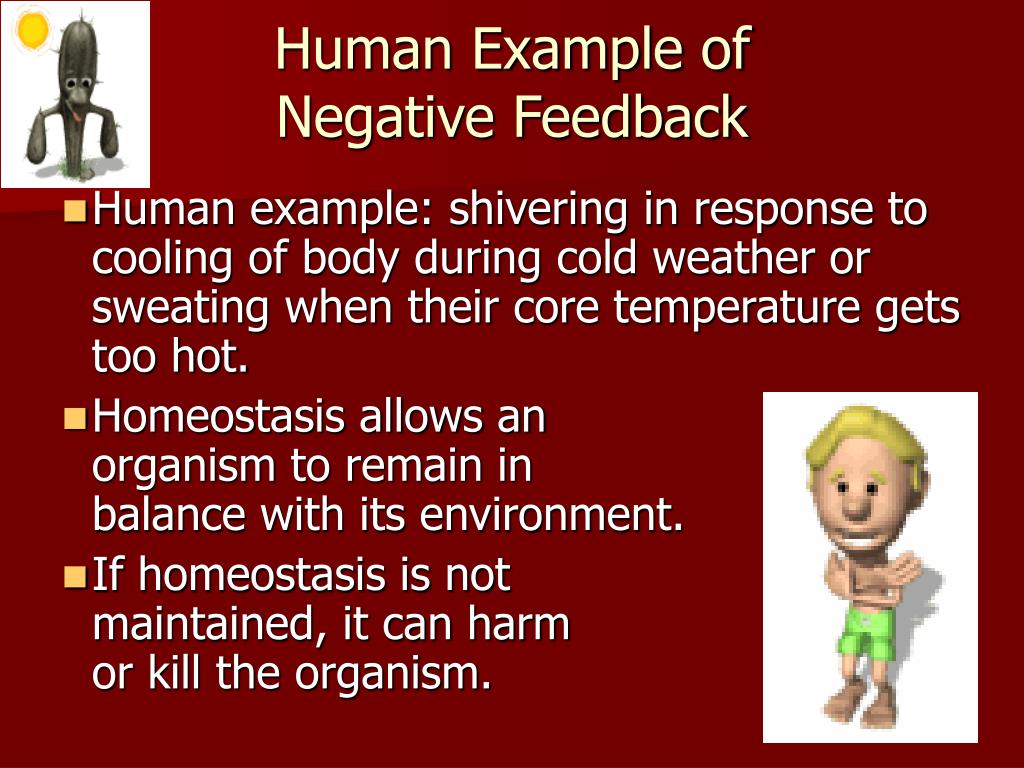 Human Example of Negative Feedback

Human example: shivering in response to cooling of body during cold weather or sweating when their core temperature gets too hot.

Homeostasis allows an organism to remain in balance with its environment.

If homeostasis is not maintained, it can harm or kill the organism.